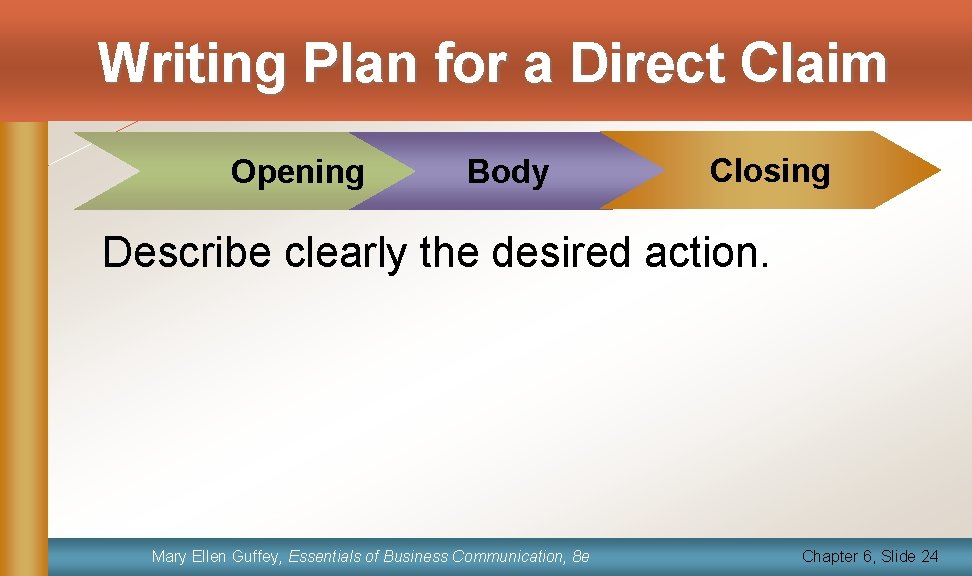 Writing Plan for a Direct Claim

Opening

Body

Closing

Describe clearly the desired action.

Mary Ellen Guffey, Essentials of Business Communication, 8e

Chapter 6, Slide 24